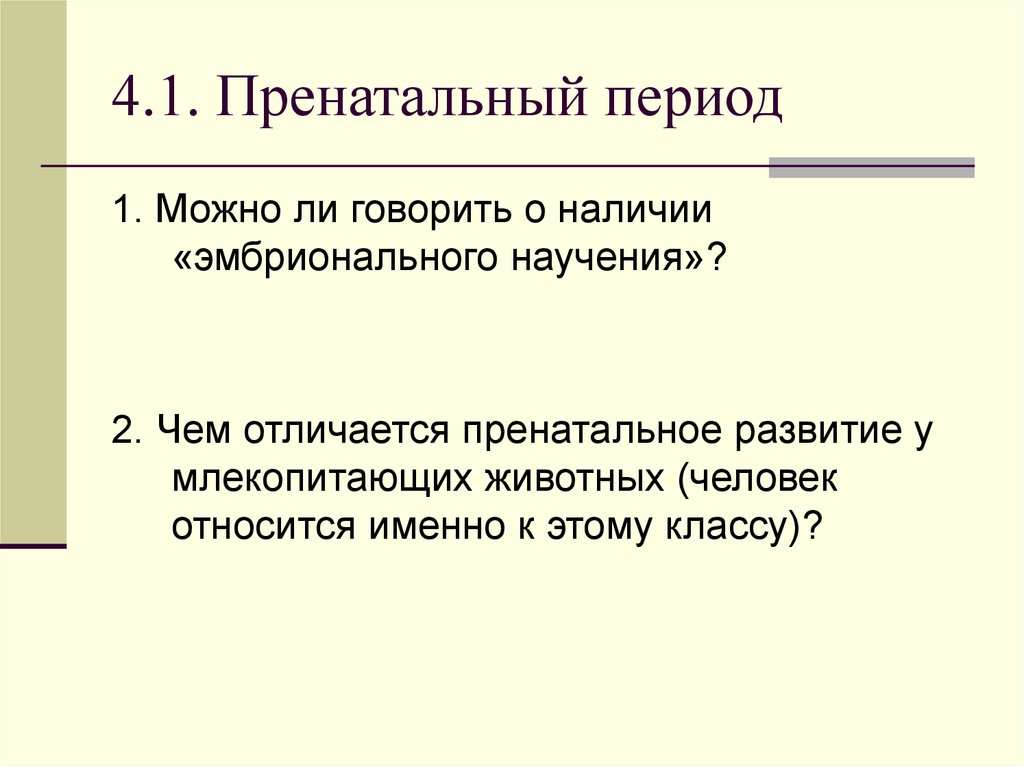 4.1. Пренатальный период

1. Можно ли говорить о наличии «эмбрионального научения»?

2. Чем отличается пренатальное развитие у млекопитающих животных (человек относится именно к этому классу)?